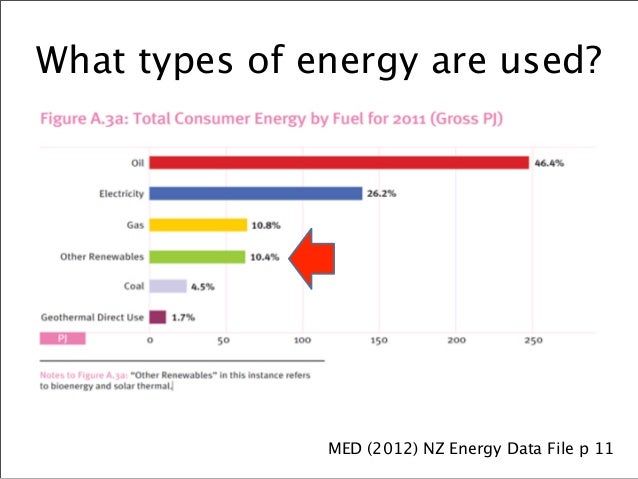 What types of energy are used?

Figure A.3a: Total Consumer Energy by Fuel for 2011 (Gross PJ)

Oil 46.4%
Electricity 26.2%
Gas 10.8%
Other Renewables 10.4%
Coal 4.5%
Geothermal Direct Use 1.7%

PJ 0 50 100 150 200 250

Notes to Figure A.3a: "Other Renewables" in this instance refers to bioenergy and solar thermal.

MED (2012) NZ Energy Data File p 11